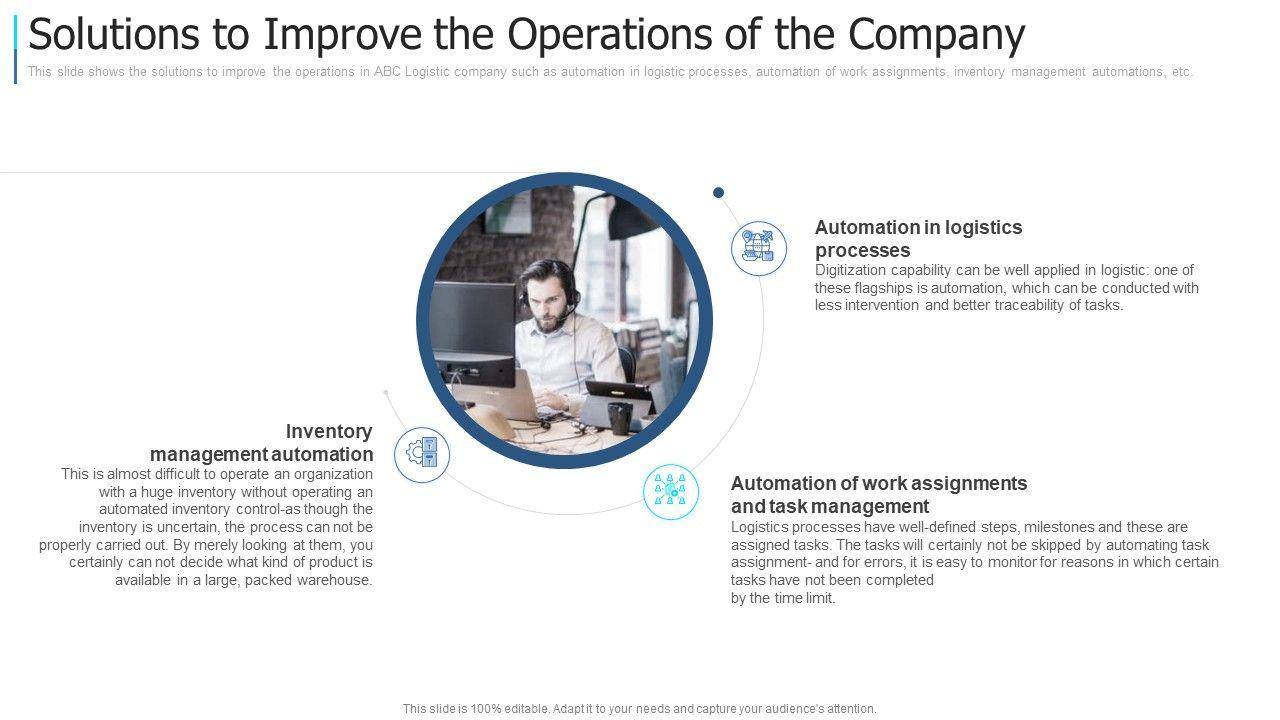 Solutions to Improve the Operations of the Company

This slide shows the solutions to improve the operations in ABC Logistic company such as automation in logistic processes, automation of work assignments, inventory management automations, etc.

Automation in logistics processes
Digitization capability can be well applied in logistic: one of these flagships is automation, which can be conducted with less intervention and better traceability of tasks.

Inventory management automation
This is almost difficult to operate an organization with a huge inventory without operating an automated inventory control-as though the inventory is uncertain, the process can not be properly carried out. By merely looking at them, you certainly can not decide what kind of product is available in a large, packed warehouse.

Automation of work assignments and task management
Logistics processes have well-defined steps, milestones and these are assigned tasks. The tasks will certainly not be skipped by automating task assignment- and for errors, it is easy to monitor for reasons in which certain tasks have not been completed
by the time limit.

This slide is 100% editable. Adapt it to your needs and capture your audience's attention.